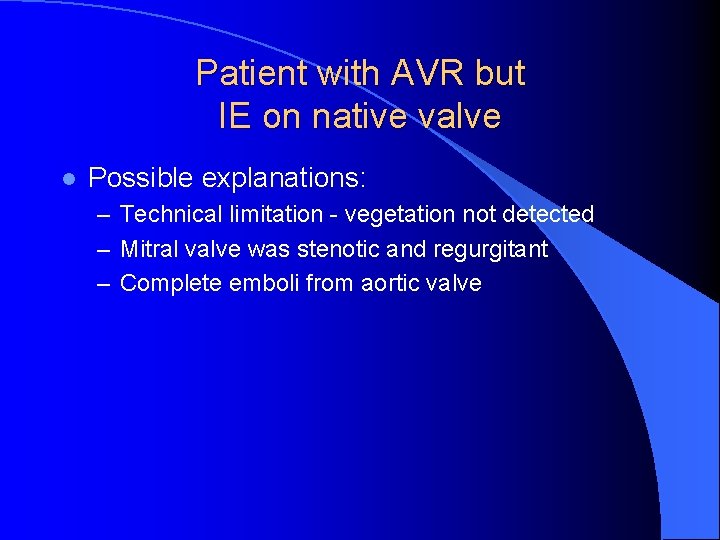 Patient with AVR but IE on native valve

- Possible explanations:
  – Technical limitation - vegetation not detected
  – Mitral valve was stenotic and regurgitant
  – Complete emboli from aortic valve